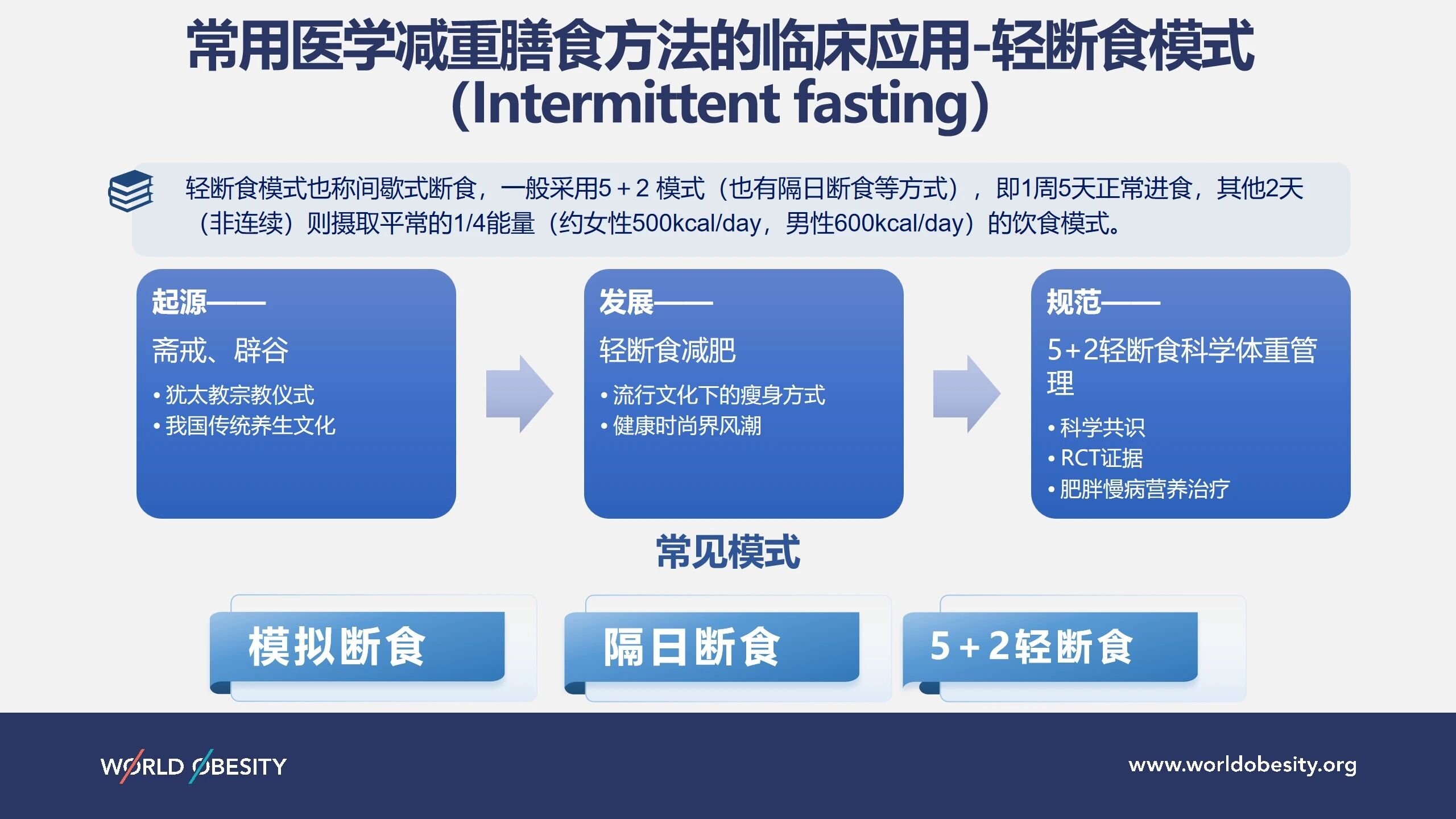 常用医学减重膳食方法的临床应用-轻断食模式
(Intermittent fasting)

轻断食模式也称间歇式断食，一般采用5＋2 模式（也有隔日断食等方式），即1周5天正常进食，其他2天（非连续）则摄取平常的1/4能量（约女性500kcal/day，男性600kcal/day）的饮食模式。

起源——
斋戒、辟谷
• 犹太教宗教仪式
• 我国传统养生文化

发展——
轻断食减肥
• 流行文化下的瘦身方式
• 健康时尚界风潮

规范——
5+2轻断食科学体重管理
• 科学共识
• RCT证据
• 肥胖慢病营养治疗

常见模式

模拟断食

隔日断食

5＋2轻断食

WORLD OBESITY

www.worldobesity.org